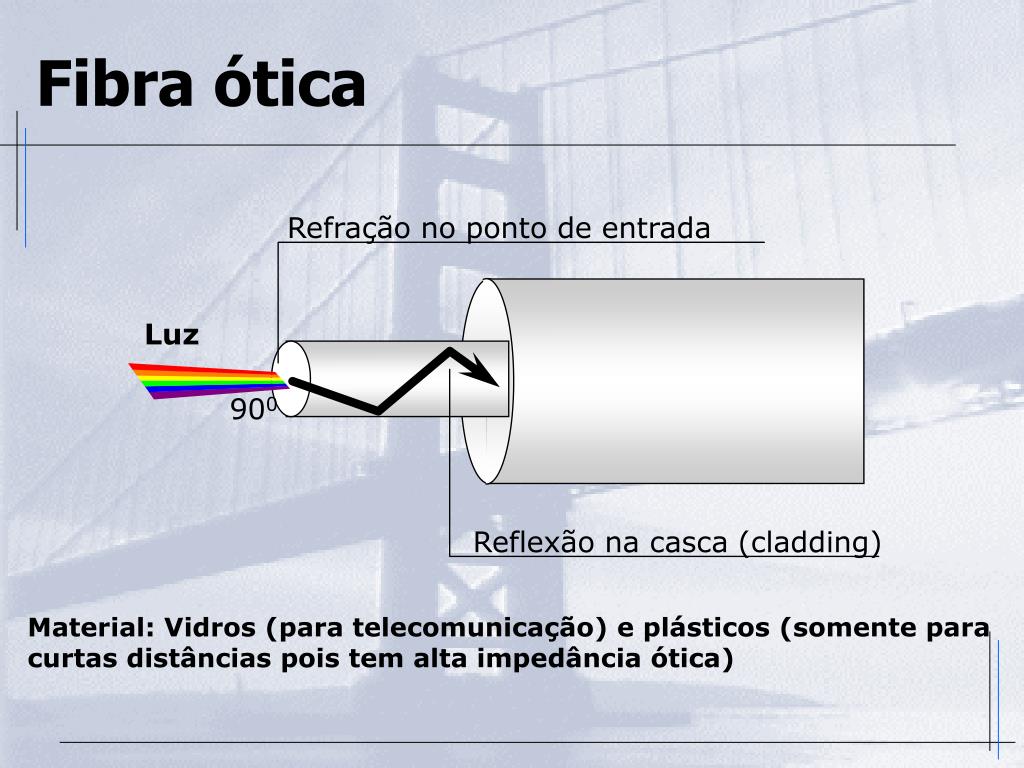 Fibra ótica

Refração no ponto de entrada

Luz

$90^0$

Reflexão na casca (cladding)

Material: Vidros (para telecomunicação) e plásticos (somente para curtas distâncias pois tem alta impedância ótica)